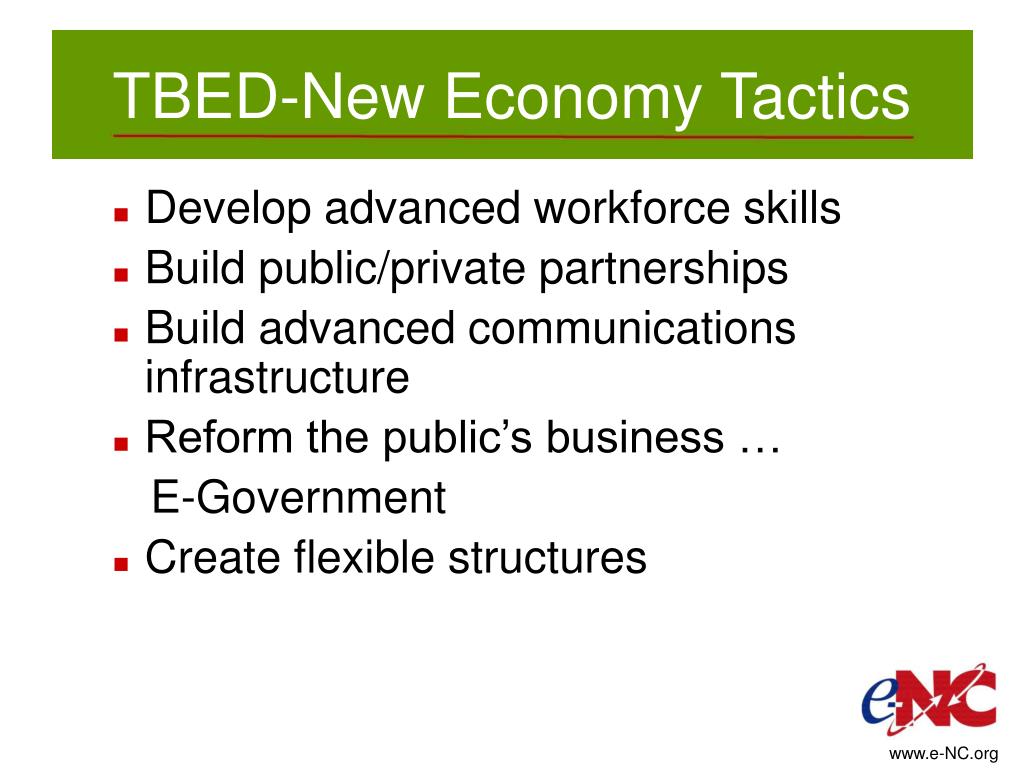 TBED-New Economy Tactics

- Develop advanced workforce skills
- Build public/private partnerships
- Build advanced communications infrastructure
- Reform the public’s business … E-Government
- Create flexible structures

e-NC

www.e-NC.org